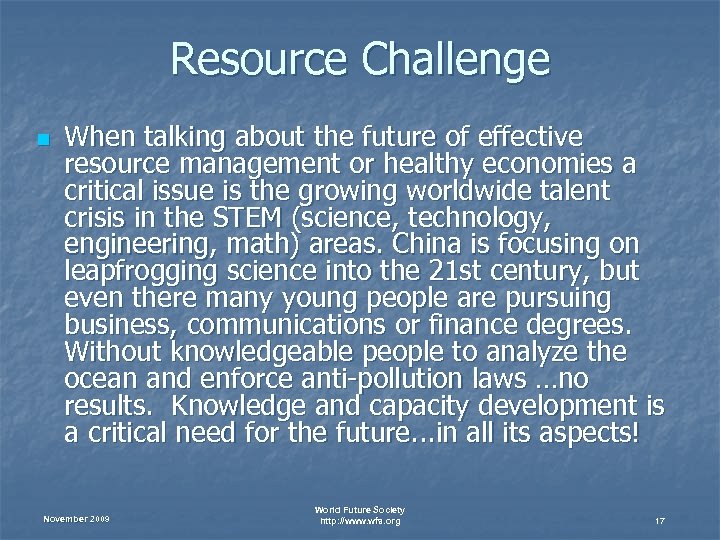 Resource Challenge

When talking about the future of effective resource management or healthy economies a critical issue is the growing worldwide talent crisis in the STEM (science, technology, engineering, math) areas. China is focusing on leapfrogging science into the 21st century, but even there many young people are pursuing business, communications or finance degrees. Without knowledgeable people to analyze the ocean and enforce anti-pollution laws …no results. Knowledge and capacity development is a critical need for the future…in all its aspects!

November 2009

World Future Society
http://www.wfs.org

17